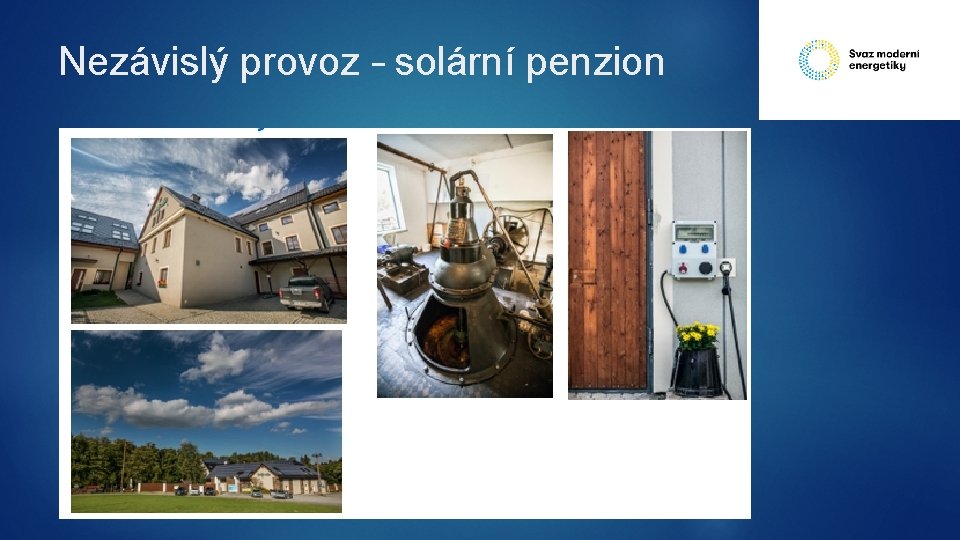 Nezávislý provoz – solární penzion

Svaz moderní energetiky